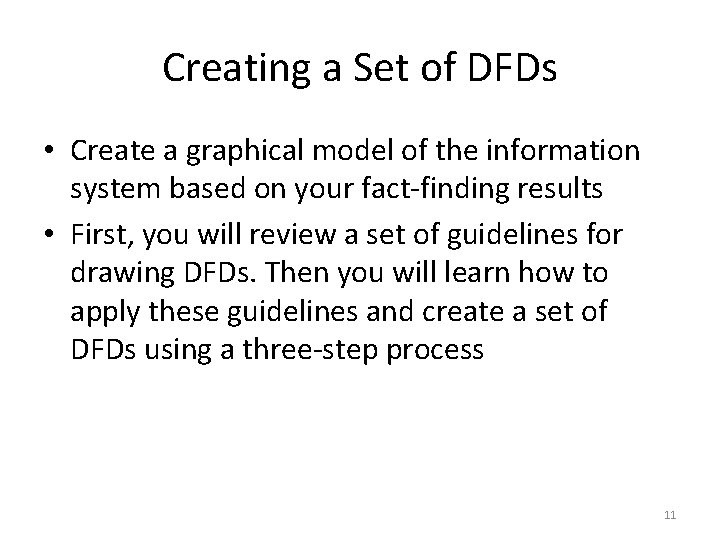 Creating a Set of DFDs

• Create a graphical model of the information system based on your fact-finding results

• First, you will review a set of guidelines for drawing DFDs. Then you will learn how to apply these guidelines and create a set of DFDs using a three-step process

11